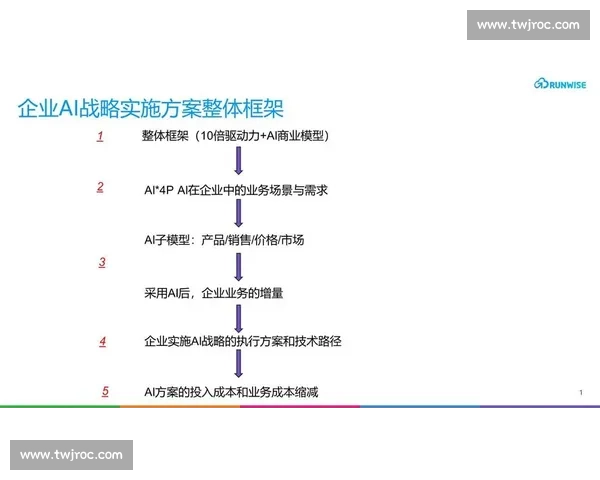 www.twjroc.com

RUNWISE

企业AI战略实施方案整体框架

1 整体框架（10倍驱动力+AI商业模型）

2 AI*4P AI在企业中的业务场景与需求

AI子模型：产品/销售/价格/市场

3

采用AI后，企业业务的增量

4 企业实施AI战略的执行方案和技术路径

5 AI方案的投入成本和业务成本缩减

1

www.twjroc.com